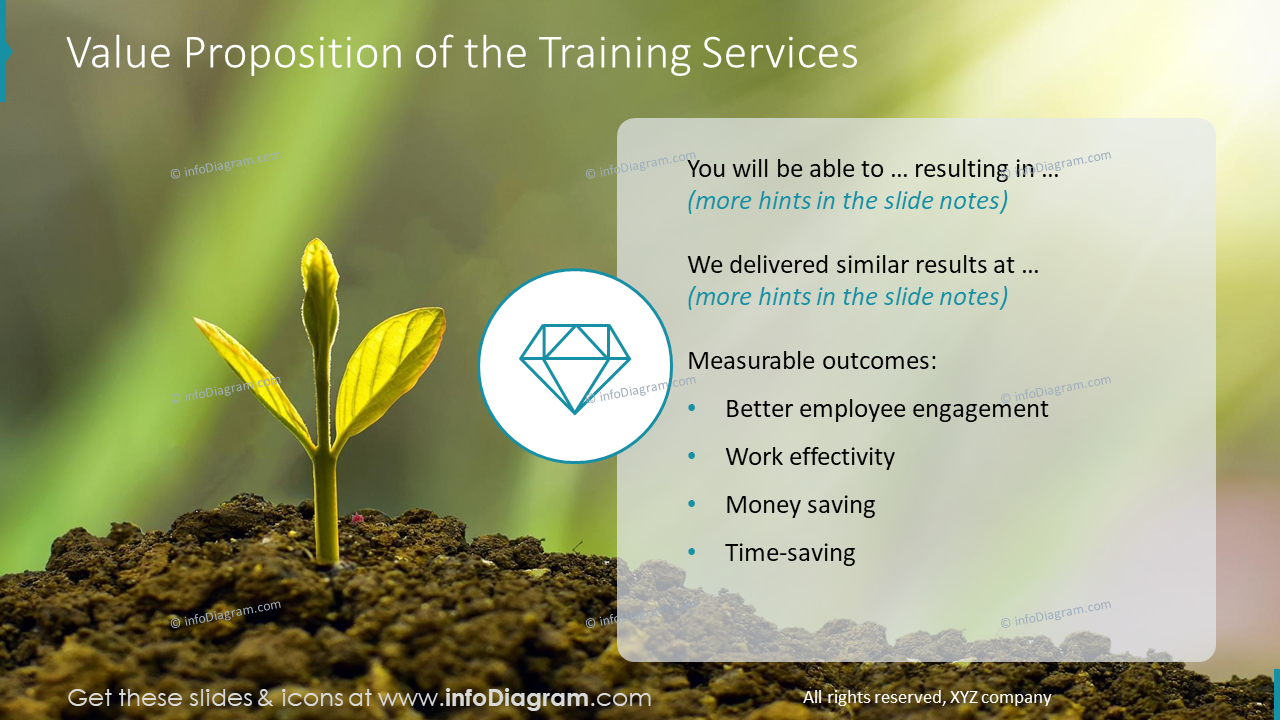 Value Proposition of the Training Services

© infoDiagram.com

You will be able to … resulting in …
(more hints in the slide notes)

We delivered similar results at …
(more hints in the slide notes)

Measurable outcomes:
• Better employee engagement
• Work effectivity
• Money saving
• Time-saving

Get these slides & icons at www.infoDiagram.com

All rights reserved, XYZ company